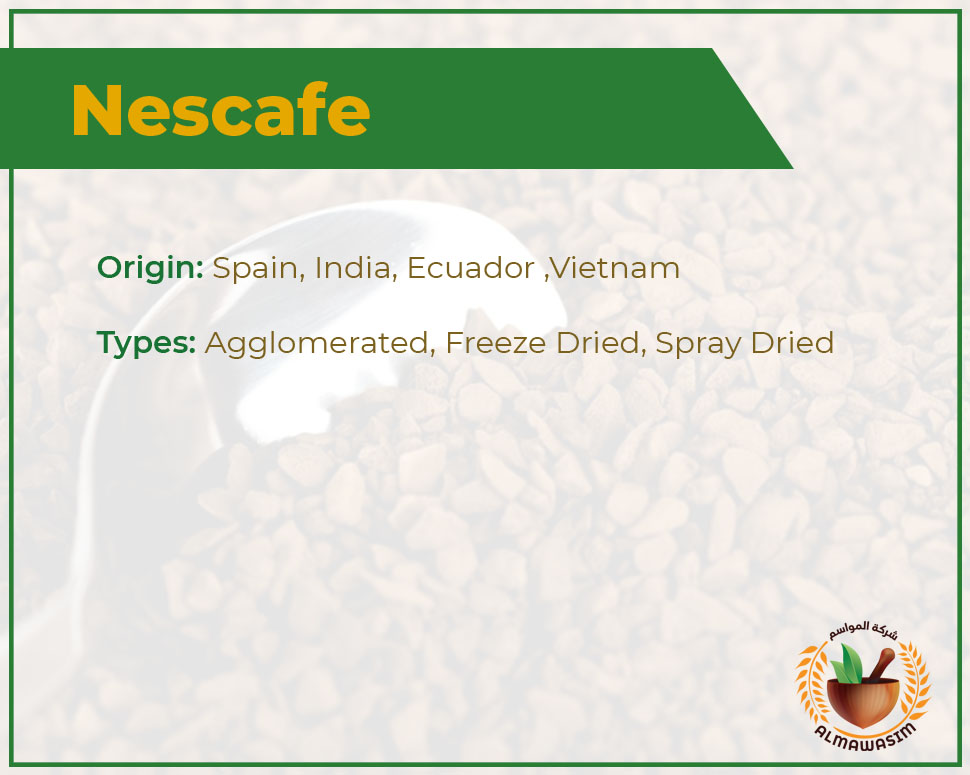 Nescafe

Origin: Spain, India, Ecuador ,Vietnam

Types: Agglomerated, Freeze Dried, Spray Dried

شركة المواسم
ALMAWASIM